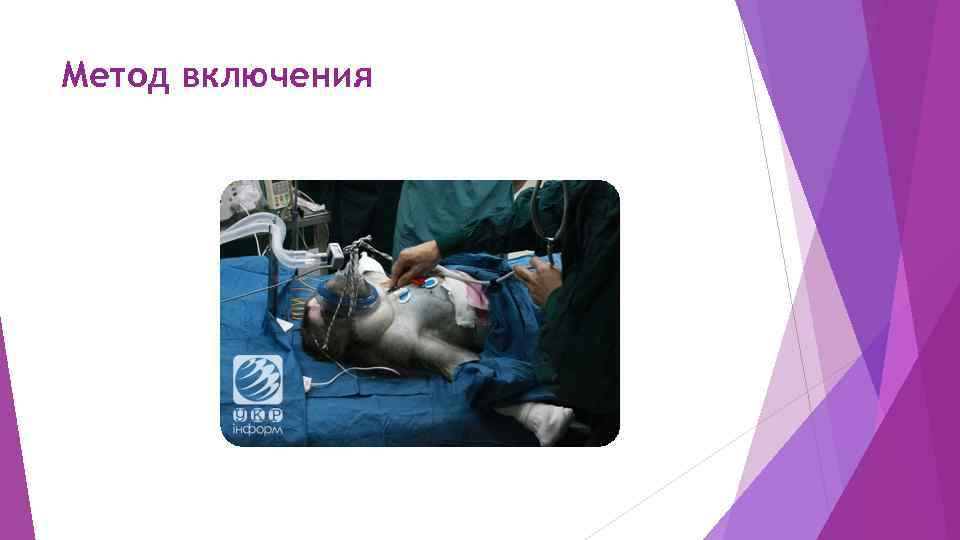 Метод включения

УКР
інформ